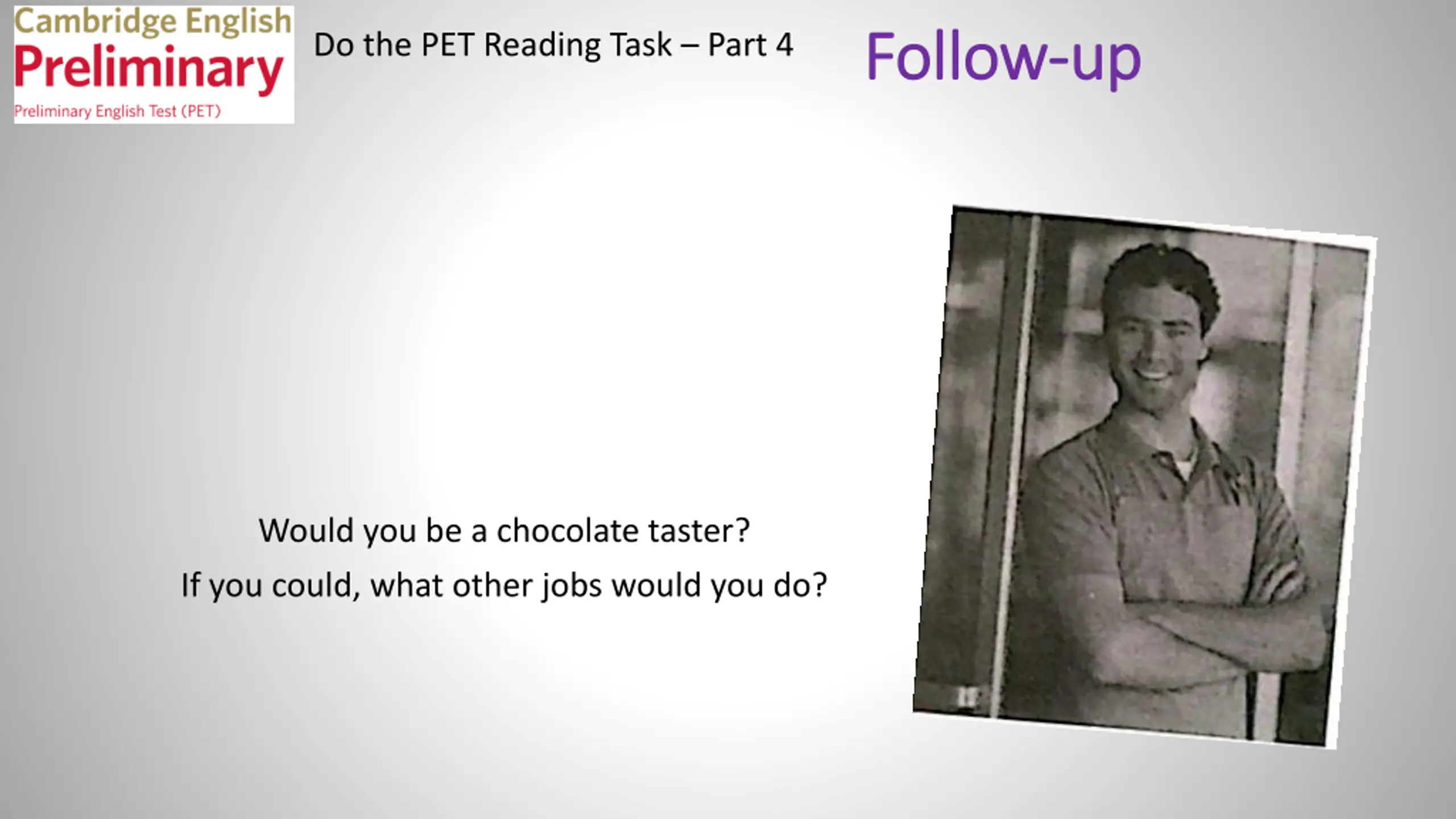 Cambridge English
Preliminary
Preliminary English Test (PET)

Do the PET Reading Task – Part 4

Follow-up

Would you be a chocolate taster?
If you could, what other jobs would you do?